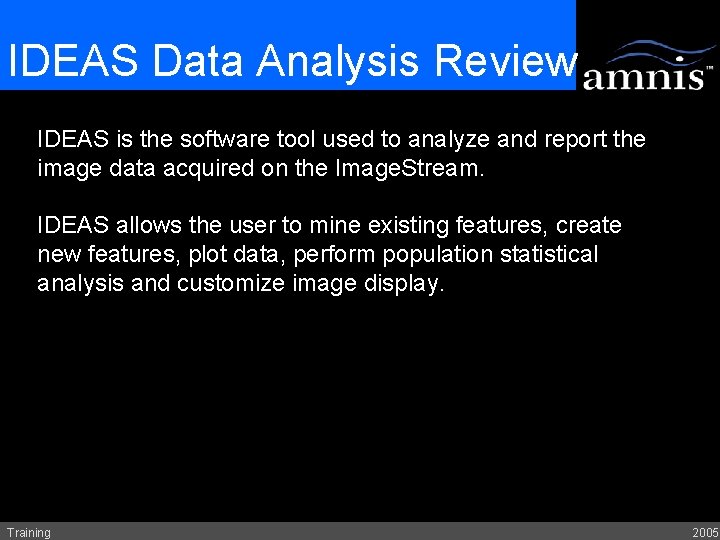 IDEAS Data Analysis Review

amnis™

IDEAS is the software tool used to analyze and report the image data acquired on the ImageStream.

IDEAS allows the user to mine existing features, create new features, plot data, perform population statistical analysis and customize image display.

Training

2005